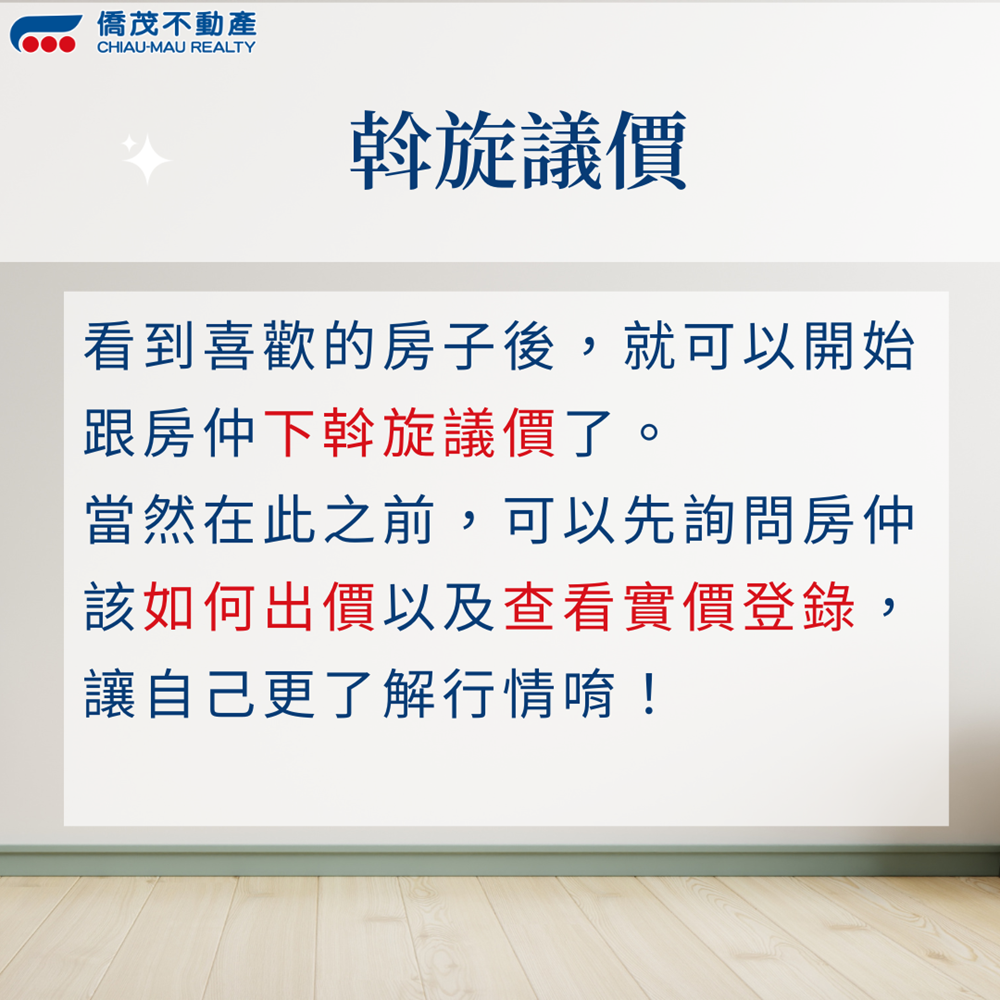 僑茂不動產
CHIAU-MAU REALTY

斡旋議價

看到喜歡的房子後，就可以開始跟房仲下斡旋議價了。
當然在此之前，可以先詢問房仲該如何出價以及查看實價登錄，讓自己更了解行情唷！